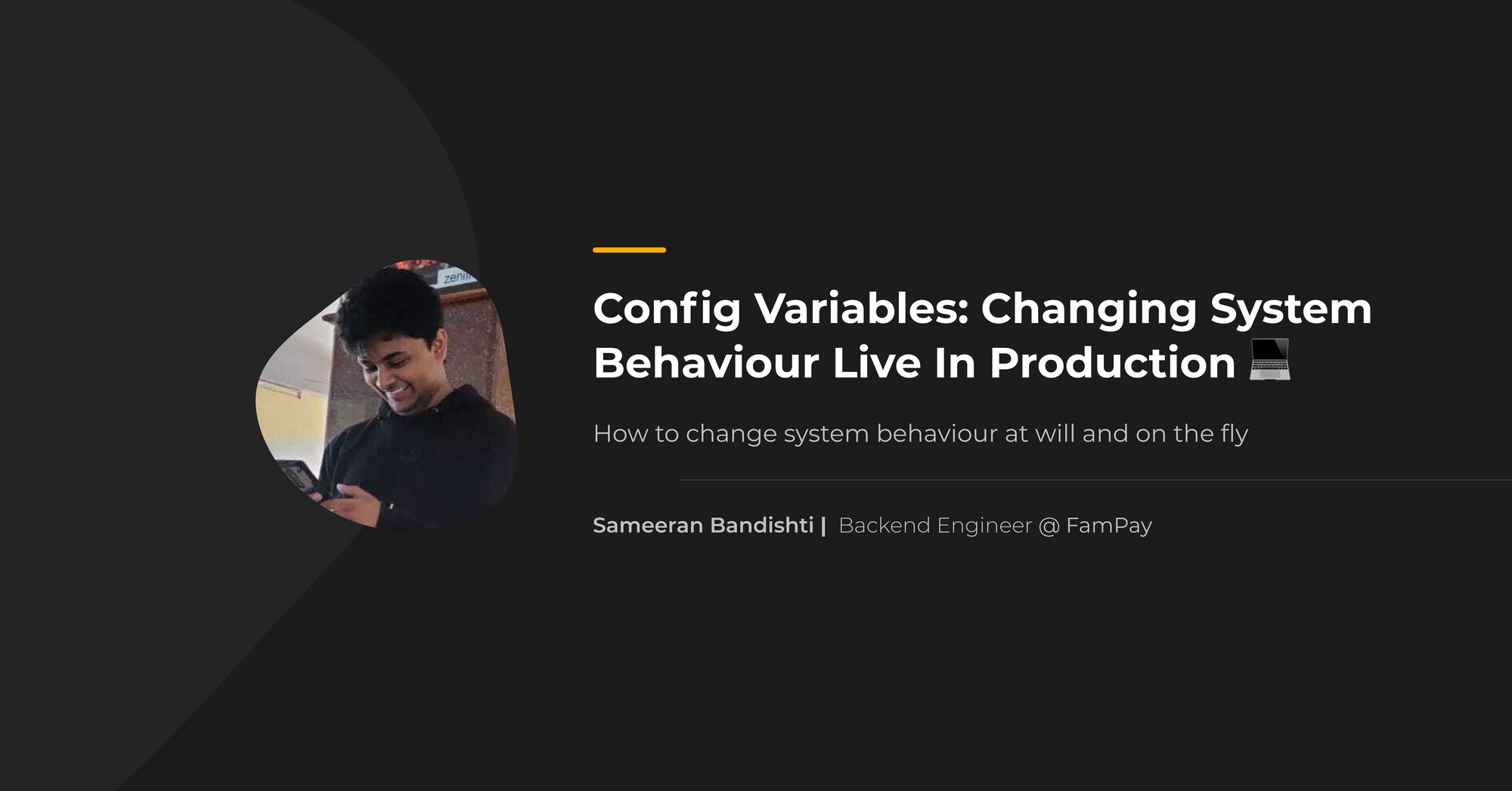 Config Variables: Changing System Behaviour Live In Production 💻

How to change system behaviour at will and on the fly

Sameeran Bandishti | Backend Engineer @ FamPay